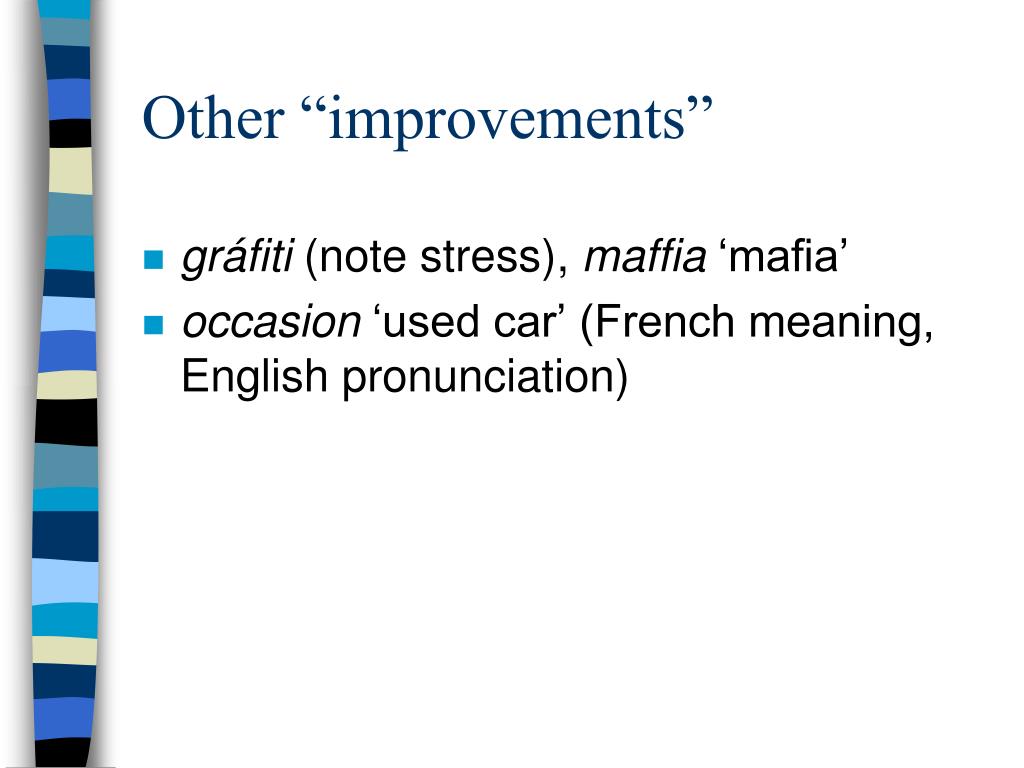 Other “improvements”

- gráfiti (note stress), maffia ‘mafia’
- occasion ‘used car’ (French meaning, English pronunciation)